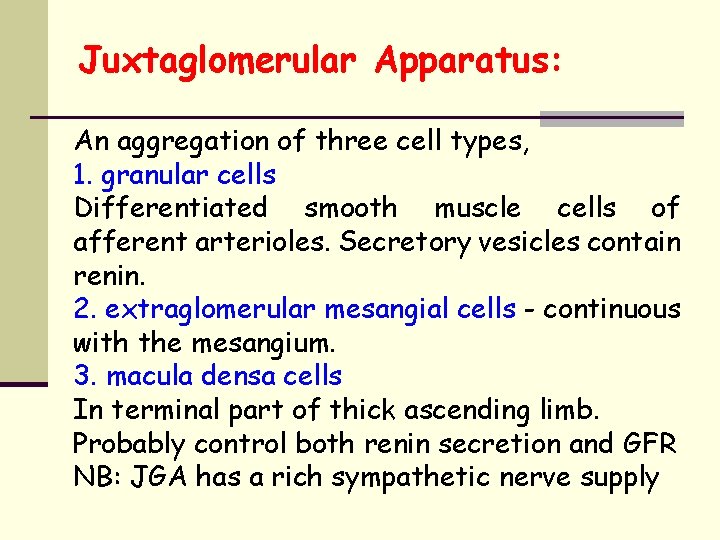 Juxtaglomerular Apparatus:

An aggregation of three cell types,
1. granular cells
Differentiated smooth muscle cells of afferent arterioles. Secretory vesicles contain renin.
2. extraglomerular mesangial cells - continuous with the mesangium.
3. macula densa cells
In terminal part of thick ascending limb.
Probably control both renin secretion and GFR
NB: JGA has a rich sympathetic nerve supply